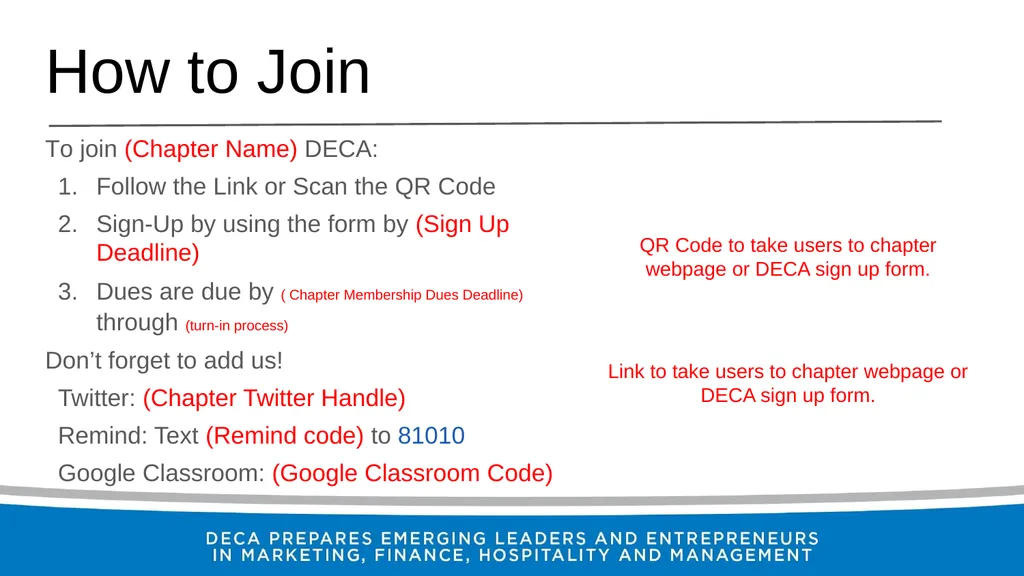 How to Join

To join (Chapter Name) DECA:

1. Follow the Link or Scan the QR Code
2. Sign-Up by using the form by (Sign Up Deadline)
3. Dues are due by ( Chapter Membership Dues Deadline) through (turn-in process)

Don’t forget to add us!

Twitter: (Chapter Twitter Handle)

Remind: Text (Remind code) to 81010

Google Classroom: (Google Classroom Code)

QR Code to take users to chapter webpage or DECA sign up form.

Link to take users to chapter webpage or DECA sign up form.

DECA PREPARES EMERGING LEADERS AND ENTREPRENEURS IN MARKETING, FINANCE, HOSPITALITY AND MANAGEMENT